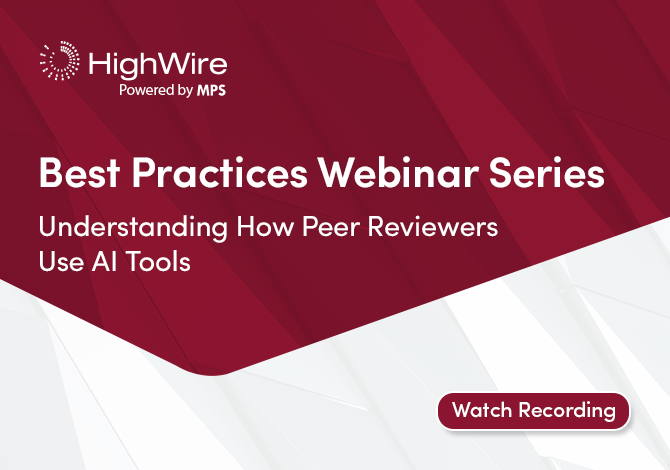 HighWire
Powered by MPS

Best Practices Webinar Series

Understanding How Peer Reviewers Use AI Tools

Watch Recording